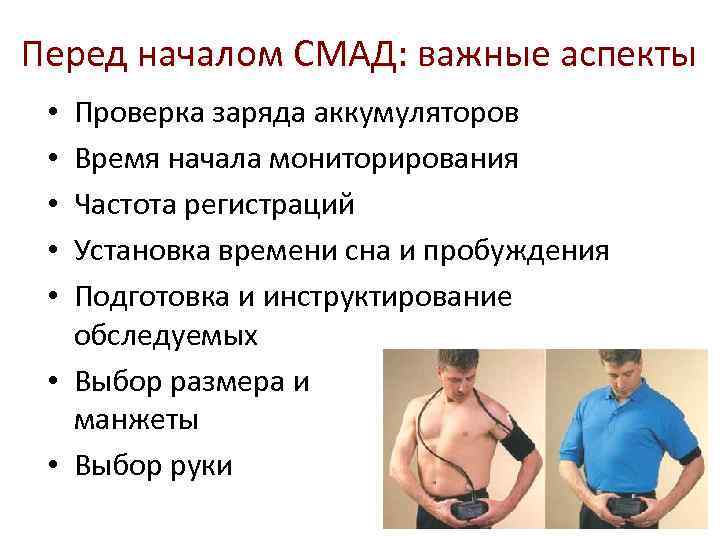 Перед началом СМАД: важные аспекты

• Проверка заряда аккумуляторов
• Время начала мониторирования
• Частота регистраций
• Установка времени сна и пробуждения
• Подготовка и инструктирование обследуемых
• Выбор размера и манжеты
• Выбор руки